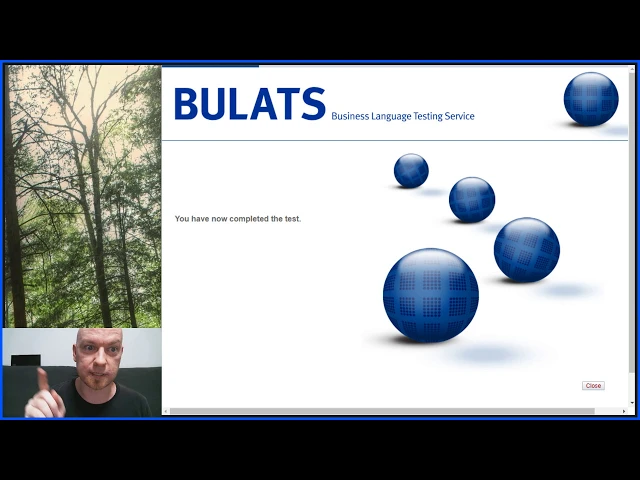 BULATS Business Language Testing Service

You have now completed the test.

Close